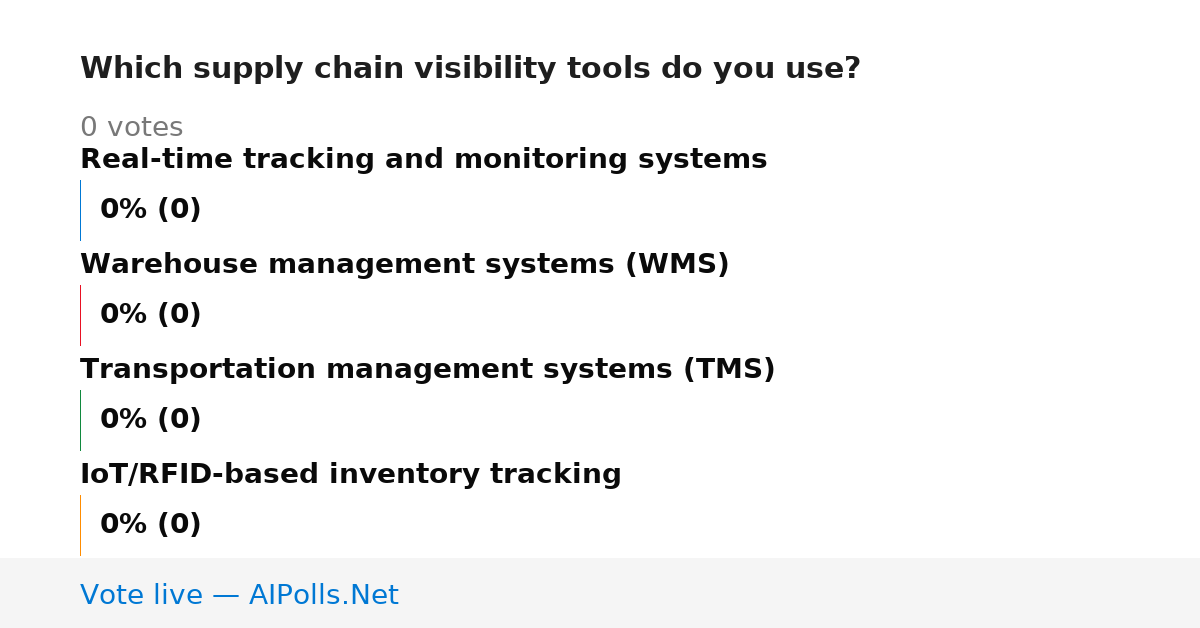 Which supply chain visibility tools do you use?

0 votes

Real-time tracking and monitoring systems

0% (0)

Warehouse management systems (WMS)

0% (0)

Transportation management systems (TMS)

0% (0)

IoT/RFID-based inventory tracking

0% (0)

Vote live — AIPolls.Net